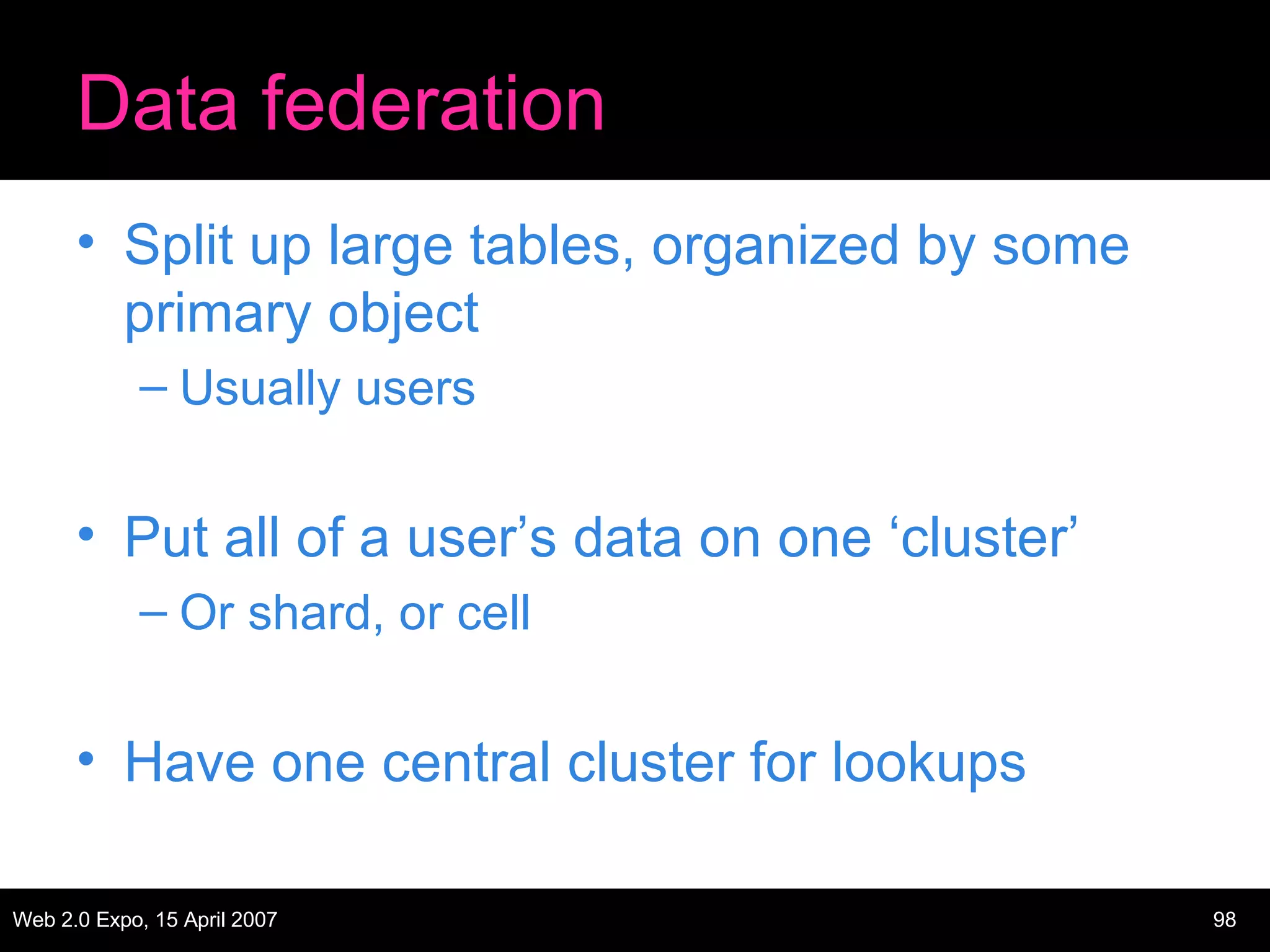 Data federation

• Split up large tables, organized by some primary object

– Usually users

• Put all of a user’s data on one ‘cluster’

– Or shard, or cell

• Have one central cluster for lookups

Web 2.0 Expo, 15 April 2007

98